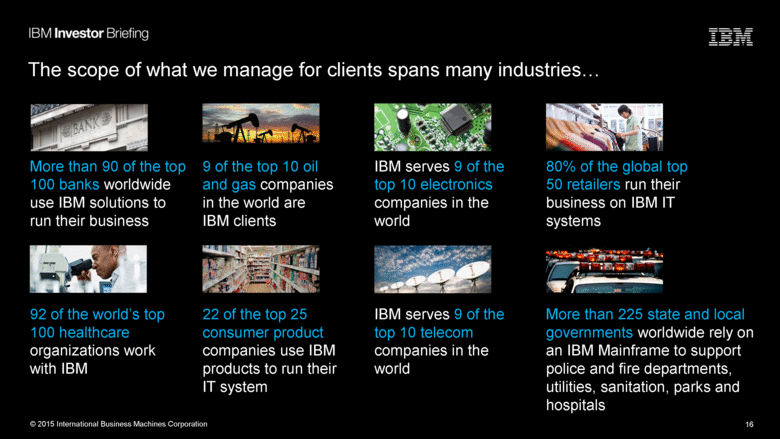 IBM Investor Briefing

IBM

The scope of what we manage for clients spans many industries…

BANK

More than 90 of the top 100 banks worldwide use IBM solutions to run their business

9 of the top 10 oil and gas companies in the world are IBM clients

IBM serves 9 of the top 10 electronics companies in the world

80% of the global top 50 retailers run their business on IBM IT systems

92 of the world's top 100 healthcare organizations work with IBM

22 of the top 25 consumer product companies use IBM products to run their IT system

IBM serves 9 of the top 10 telecom companies in the world

More than 225 state and local governments worldwide rely on an IBM Mainframe to support police and fire departments, utilities, sanitation, parks and hospitals

© 2015 International Business Machines Corporation

16